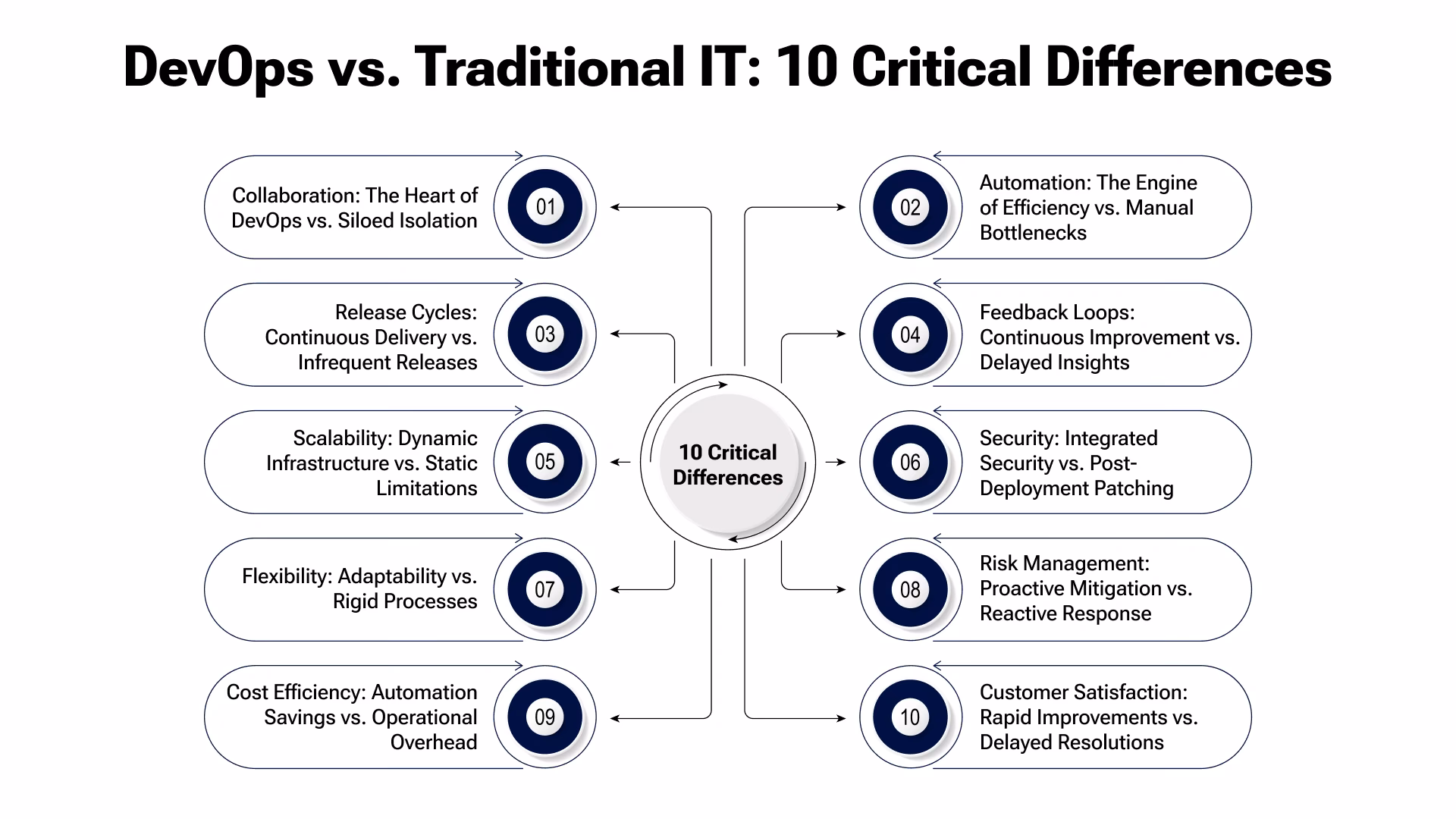 DevOps vs. Traditional IT: 10 Critical Differences

10 Critical Differences

01
Collaboration: The Heart of DevOps vs. Siloed Isolation

02
Automation: The Engine of Efficiency vs. Manual Bottlenecks

03
Release Cycles: Continuous Delivery vs. Infrequent Releases

04
Feedback Loops: Continuous Improvement vs. Delayed Insights

05
Scalability: Dynamic Infrastructure vs. Static Limitations

06
Security: Integrated Security vs. Post-Deployment Patching

07
Flexibility: Adaptability vs. Rigid Processes

08
Risk Management: Proactive Mitigation vs. Reactive Response

09
Cost Efficiency: Automation Savings vs. Operational Overhead

10
Customer Satisfaction: Rapid Improvements vs. Delayed Resolutions